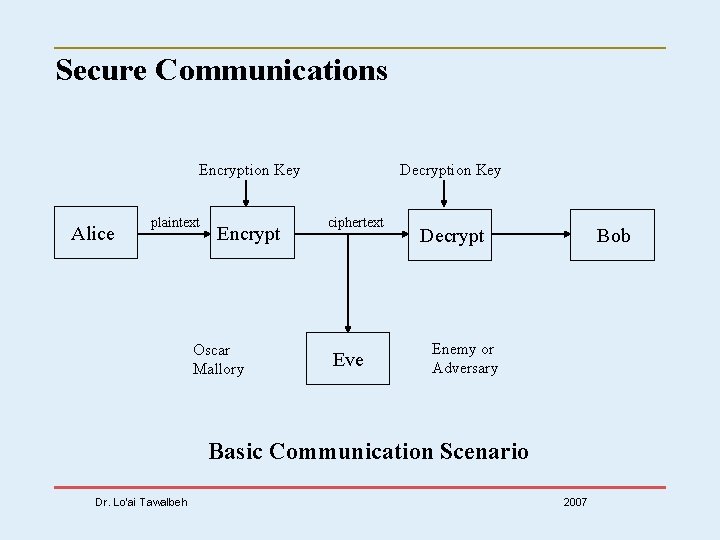 Secure Communications

Encryption Key

Decryption Key

Alice

plaintext

Encrypt

ciphertext

Decrypt

Bob

Oscar
Mallory

Eve

Enemy or
Adversary

Basic Communication Scenario

Dr. Lo'ai Tawalbeh

2007